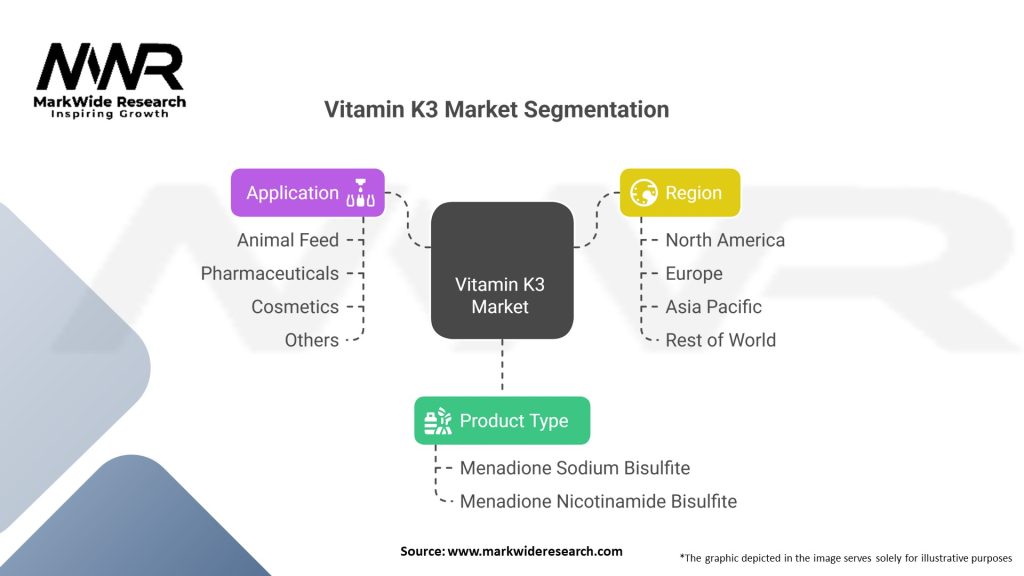 MWR
MarkWide Research
Inspiring Growth

Vitamin K3 Market Segmentation

Application
Animal Feed
Pharmaceuticals
Cosmetics
Others

Vitamin K3 Market

Region
North America
Europe
Asia Pacific
Rest of World

Product Type
Menadione Sodium Bisulfite
Menadione Nicotinamide Bisulfite

Source: www.markwideresearch.com

*The graphic depicted in the image serves solely for illustrative purposes